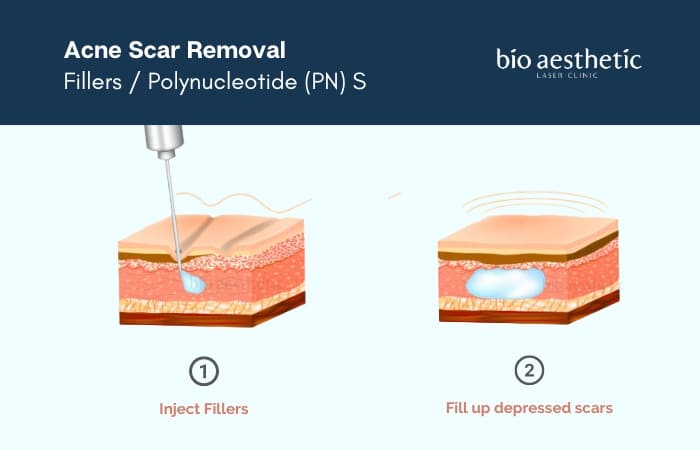 Acne Scar Removal
Fillers / Polynucleotide (PN) S

bio aesthetic
LASER CLINIC

1
Inject Fillers

2
Fill up depressed scars